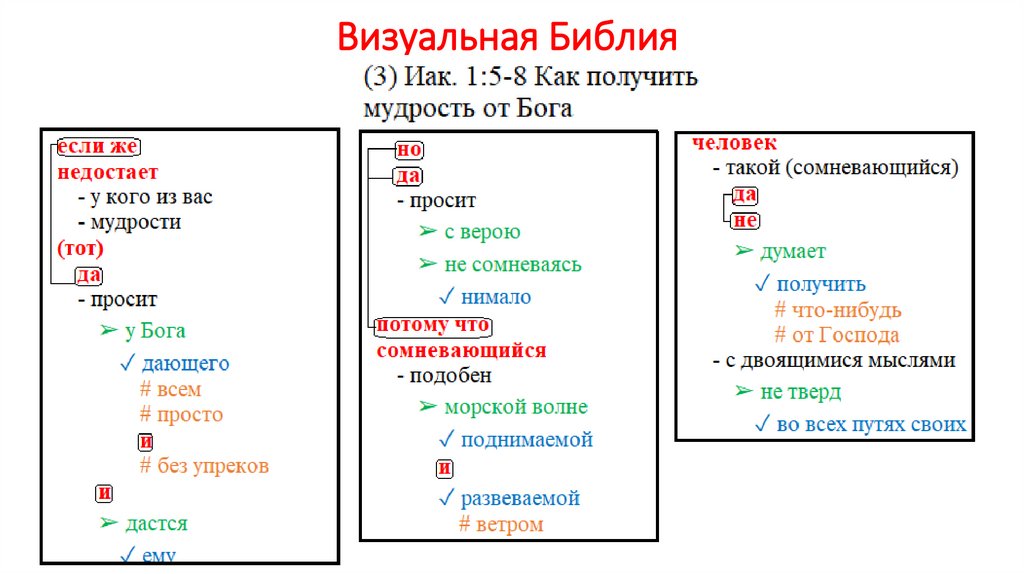 Визуальная Библия

(3) Иак. 1:5-8 Как получить мудрость от Бога

если же
недостает
- у кого из вас
- мудрости
(тот)
да
- просит
➢ у Бога
✓ дающего
# всем
# просто
и
# без упреков
и
➢ дастся
✓ ему

но
да
- просит
➢ с верою
➢ не сомневаясь
✓ нимало
потому что
сомневающийся
- подобен
➢ морской волне
✓ поднимаемой
и
✓ развеваемой
# ветром

человек
- такой (сомневающийся)
да
не
➢ думает
✓ получить
# что-нибудь
# от Господа
- с двоящимися мыслями
➢ не тверд
✓ во всех путях своих